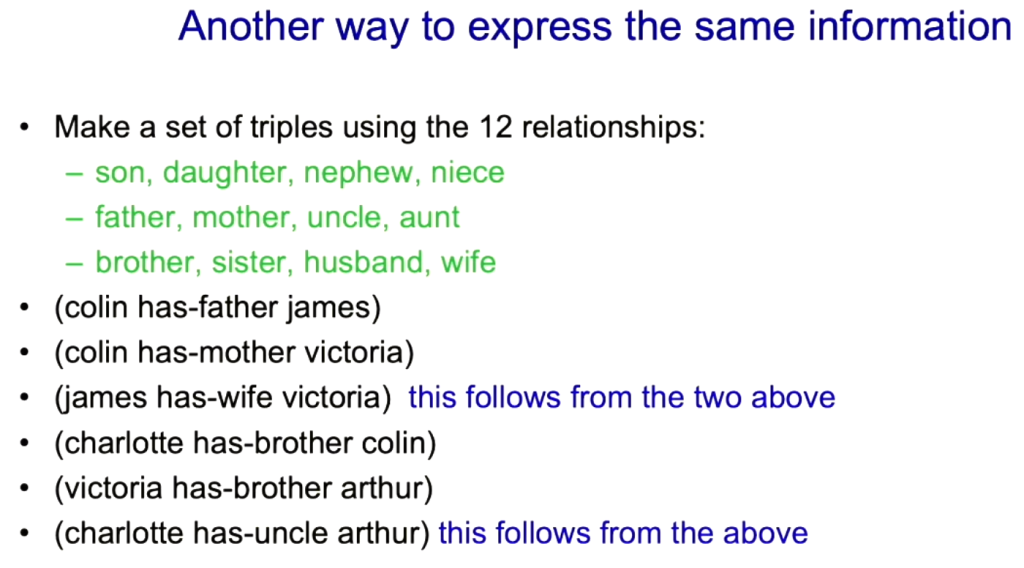 Another way to express the same information

• Make a set of triples using the 12 relationships:
  – son, daughter, nephew, niece
  – father, mother, uncle, aunt
  – brother, sister, husband, wife
• (colin has-father james)
• (colin has-mother victoria)
• (james has-wife victoria) this follows from the two above
• (charlotte has-brother colin)
• (victoria has-brother arthur)
• (charlotte has-uncle arthur) this follows from the above